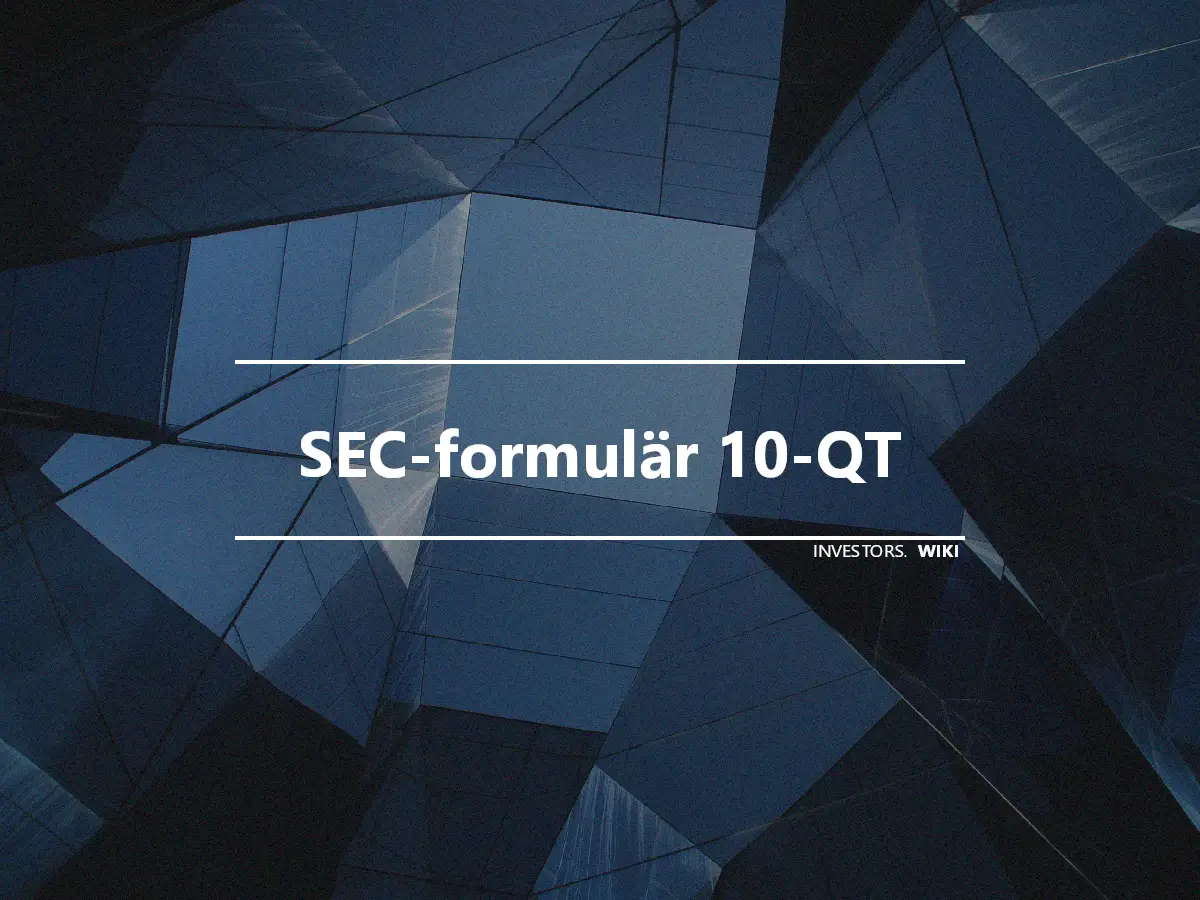 SEC-formulär 10-QT

INVESTORS. WIKI